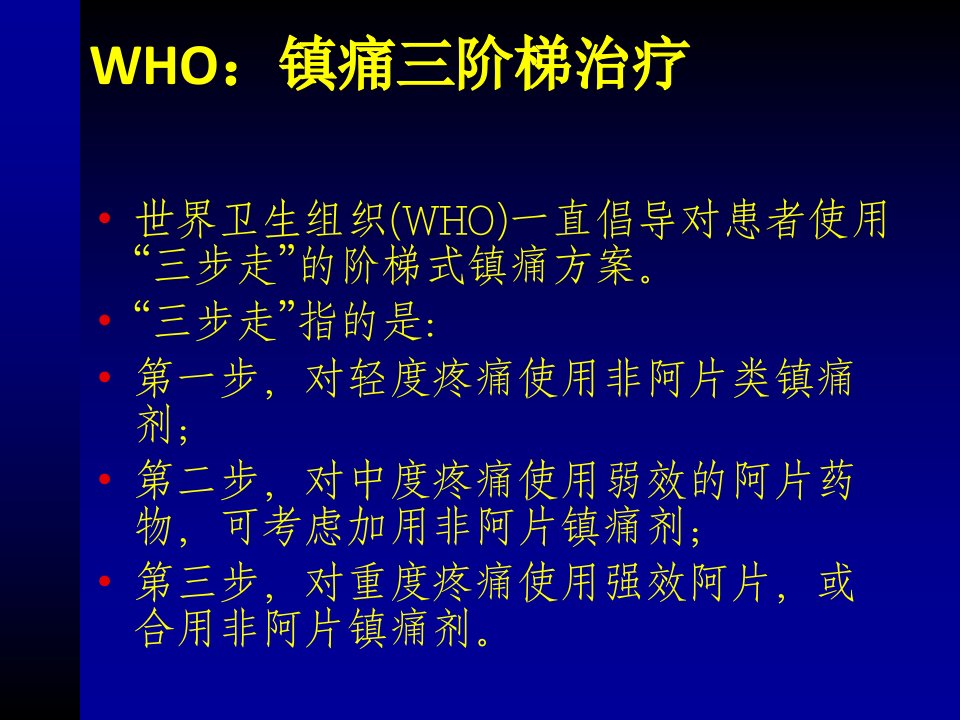 WHO：镇痛三阶梯治疗

• 世界卫生组织(WHO)一直倡导对患者使用“三步走”的阶梯式镇痛方案。
• “三步走”指的是:
• 第一步，对轻度疼痛使用非阿片类镇痛剂;
• 第二步，对中度疼痛使用弱效的阿片药物，可考虑加用非阿片镇痛剂;
• 第三步，对重度疼痛使用强效阿片，或合用非阿片镇痛剂。